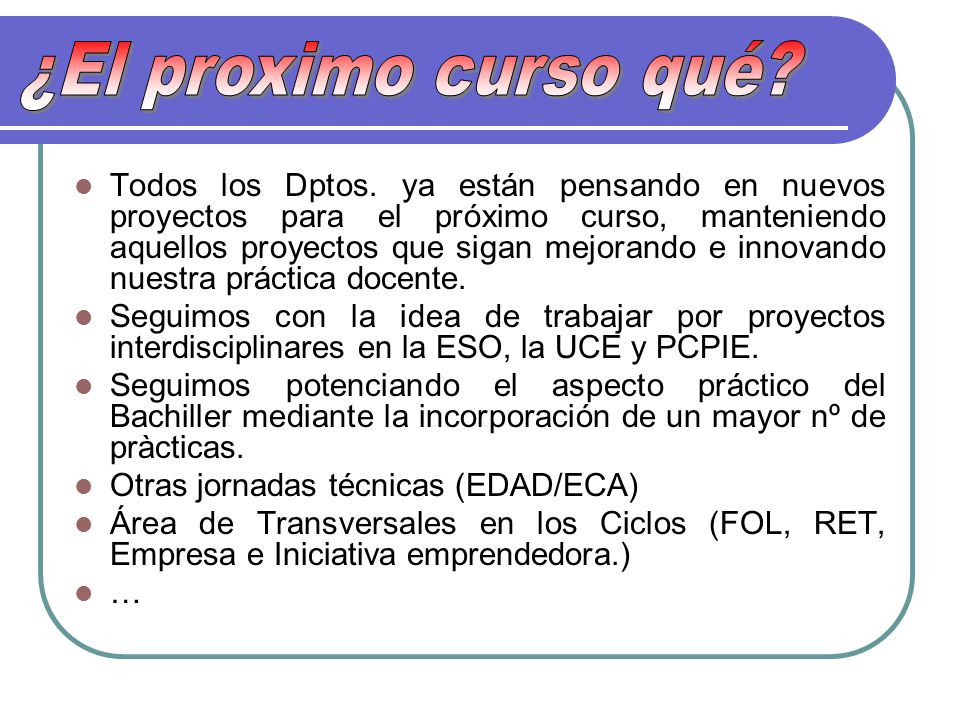 ¿El proximo curso qué?

- Todos los Dptos. ya están pensando en nuevos proyectos para el próximo curso, manteniendo aquellos proyectos que sigan mejorando e innovando nuestra práctica docente.
- Seguimos con la idea de trabajar por proyectos interdisciplinares en la ESO, la UCE y PCPIE.
- Seguimos potenciando el aspecto práctico del Bachiller mediante la incorporación de un mayor nº de pràcticas.
- Otras jornadas técnicas (EDAD/ECA)
- Área de Transversales en los Ciclos (FOL, RET, Empresa e Iniciativa emprendedora.)
- …